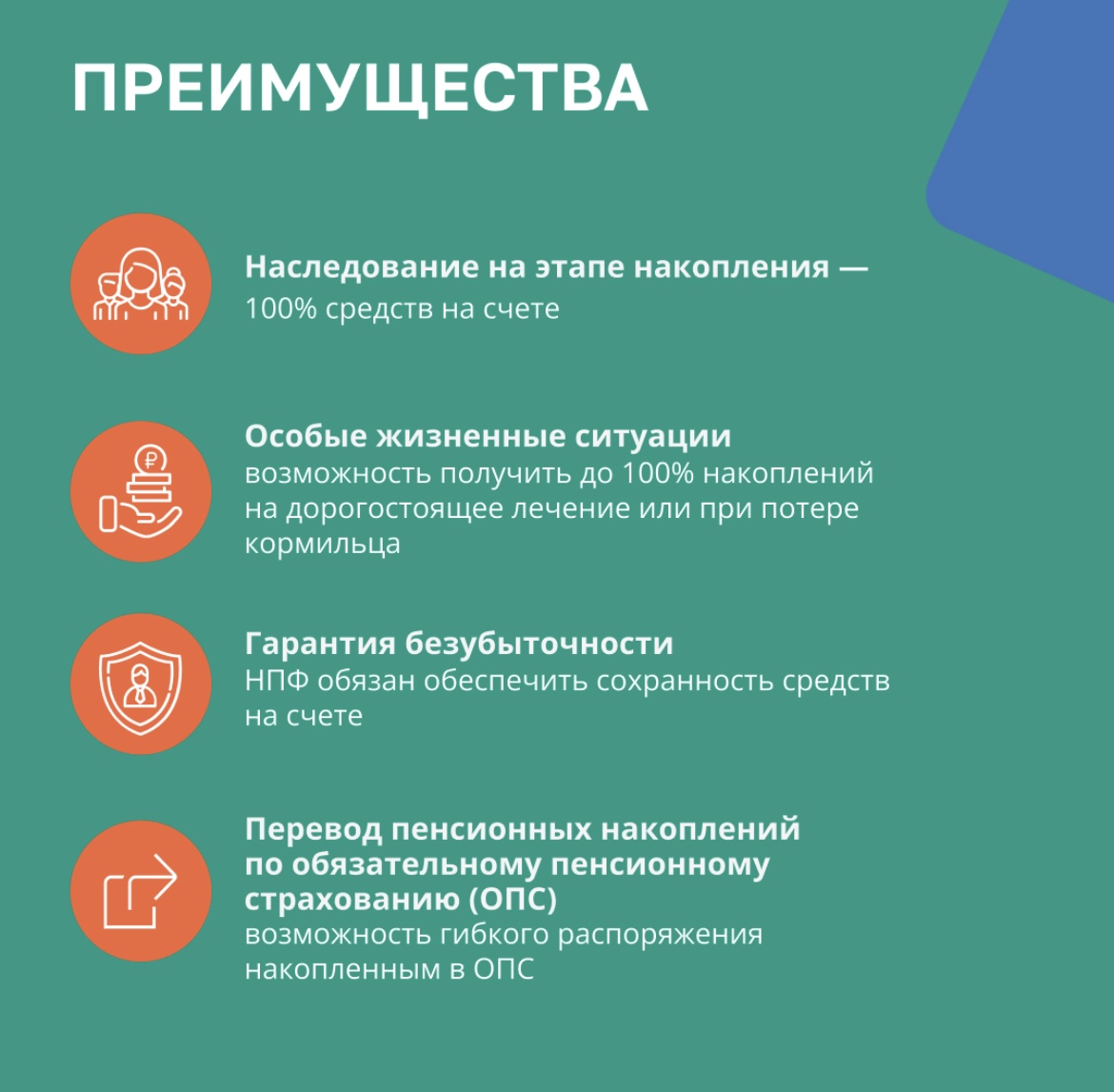 ПРЕИМУЩЕСТВА

Наследование на этапе накопления —
100% средств на счете

Особые жизненные ситуации
возможность получить до 100% накоплений на дорогостоящее лечение или при потере кормильца

Гарантия безубыточности
НПФ обязан обеспечить сохранность средств на счете

Перевод пенсионных накоплений по обязательному пенсионному страхованию (ОПС)
возможность гибкого распоряжения накопленным в ОПС